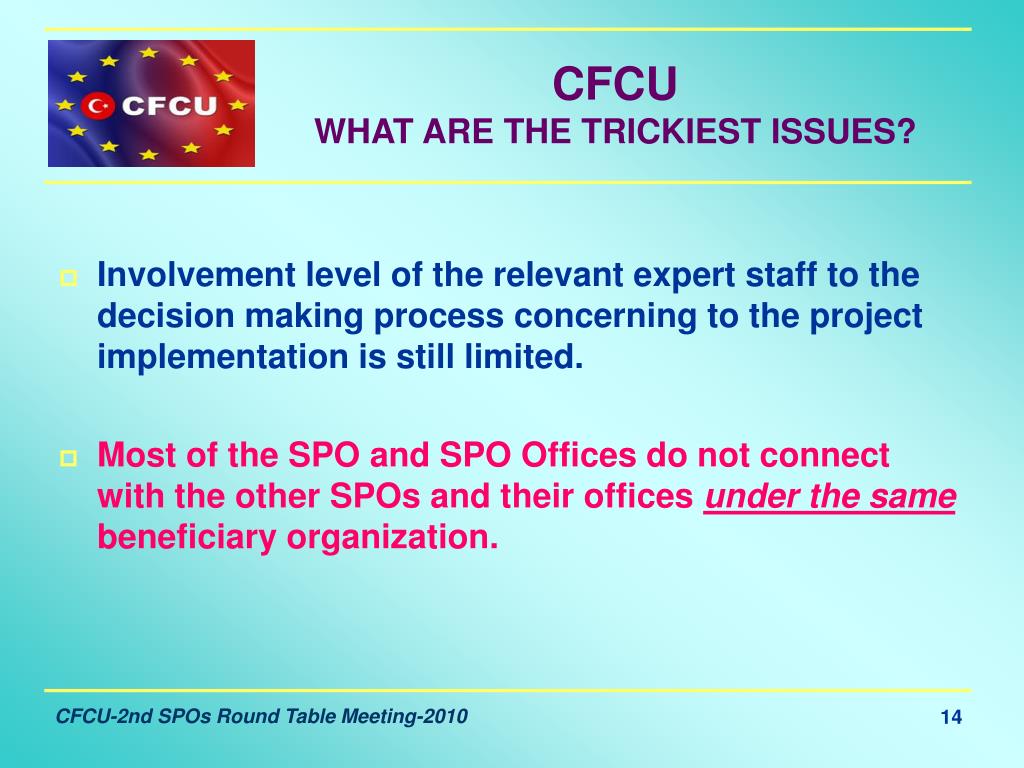 CFCU

CFCU
WHAT ARE THE TRICKIEST ISSUES?

Involvement level of the relevant expert staff to the decision making process concerning to the project implementation is still limited.

Most of the SPO and SPO Offices do not connect with the other SPOs and their offices under the same beneficiary organization.

CFCU-2nd SPOs Round Table Meeting-2010

14